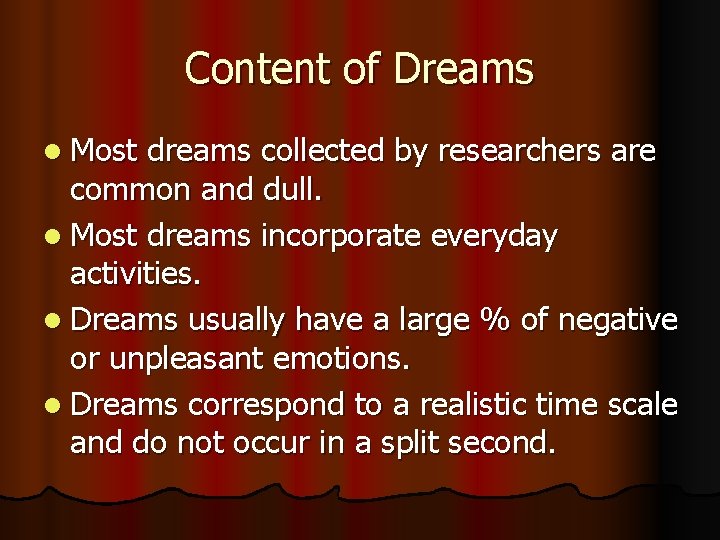 Content of Dreams

- Most dreams collected by researchers are common and dull.
- Most dreams incorporate everyday activities.
- Dreams usually have a large % of negative or unpleasant emotions.
- Dreams correspond to a realistic time scale and do not occur in a split second.